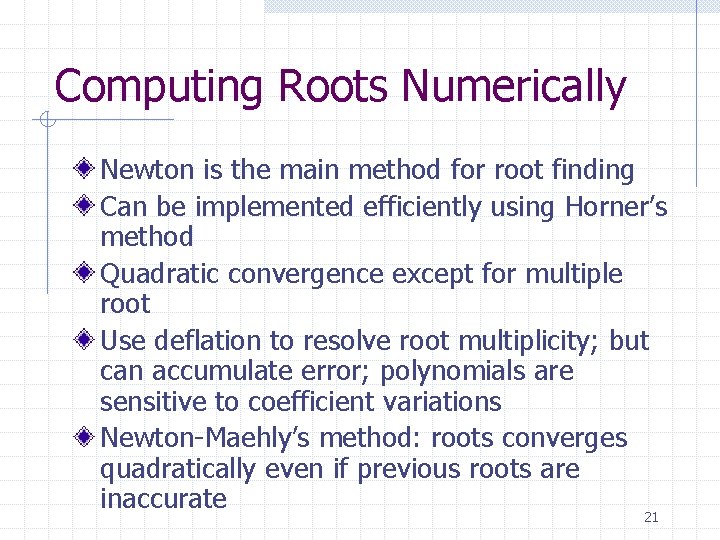 Computing Roots Numerically

Newton is the main method for root finding

Can be implemented efficiently using Horner's method

Quadratic convergence except for multiple root

Use deflation to resolve root multiplicity; but can accumulate error; polynomials are sensitive to coefficient variations

Newton-Maehly's method: roots converges quadratically even if previous roots are inaccurate

21